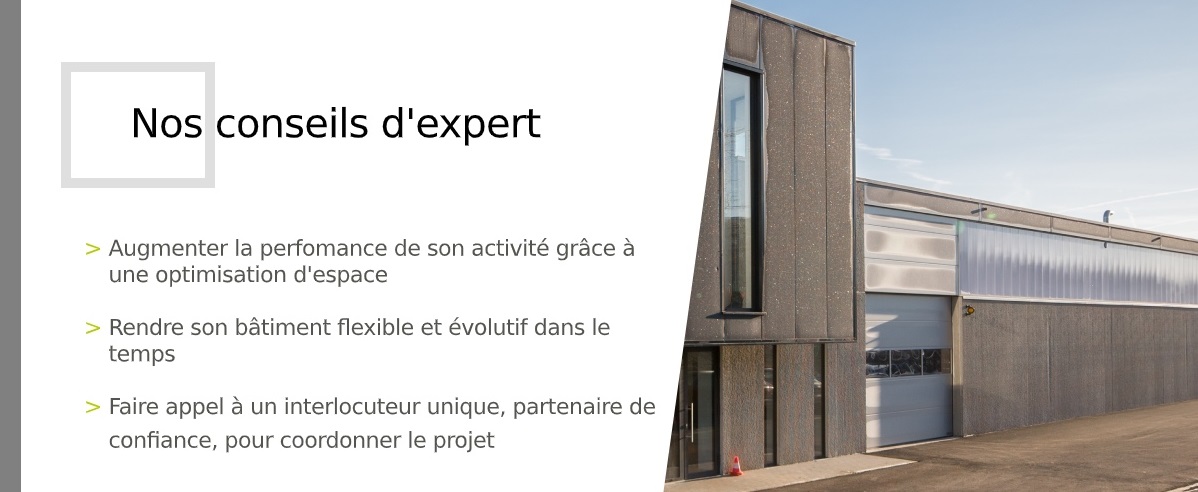 Nos conseils d'expert

> Augmenter la perfomance de son activité grâce à une optimisation d'espace

> Rendre son bâtiment flexible et évolutif dans le temps

> Faire appel à un interlocuteur unique, partenaire de confiance, pour coordonner le projet